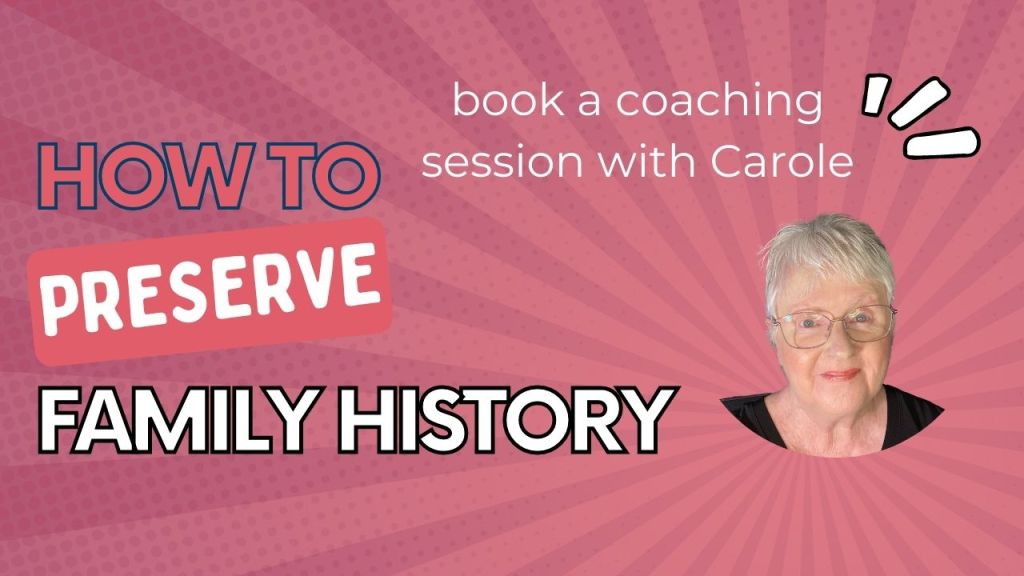 book a coaching session with Carole

HOW TO

PRESERVE

FAMILY HISTORY